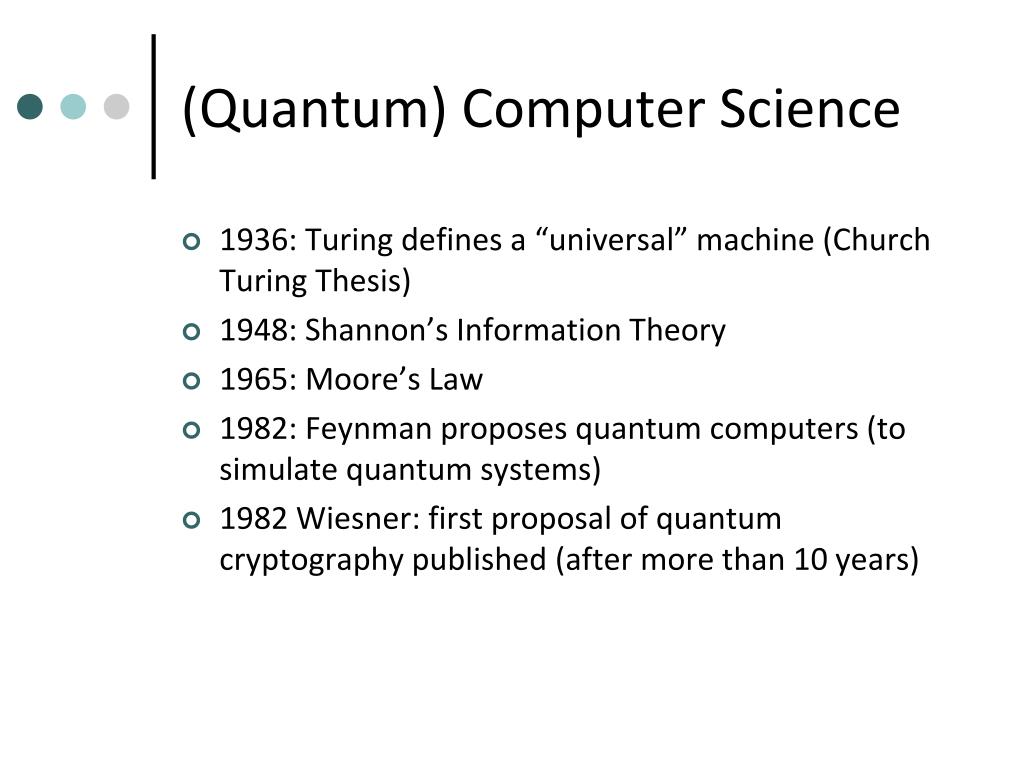 (Quantum) Computer Science

1936: Turing defines a “universal” machine (Church Turing Thesis)

1948: Shannon’s Information Theory

1965: Moore’s Law

1982: Feynman proposes quantum computers (to simulate quantum systems)

1982 Wiesner: first proposal of quantum cryptography published (after more than 10 years)